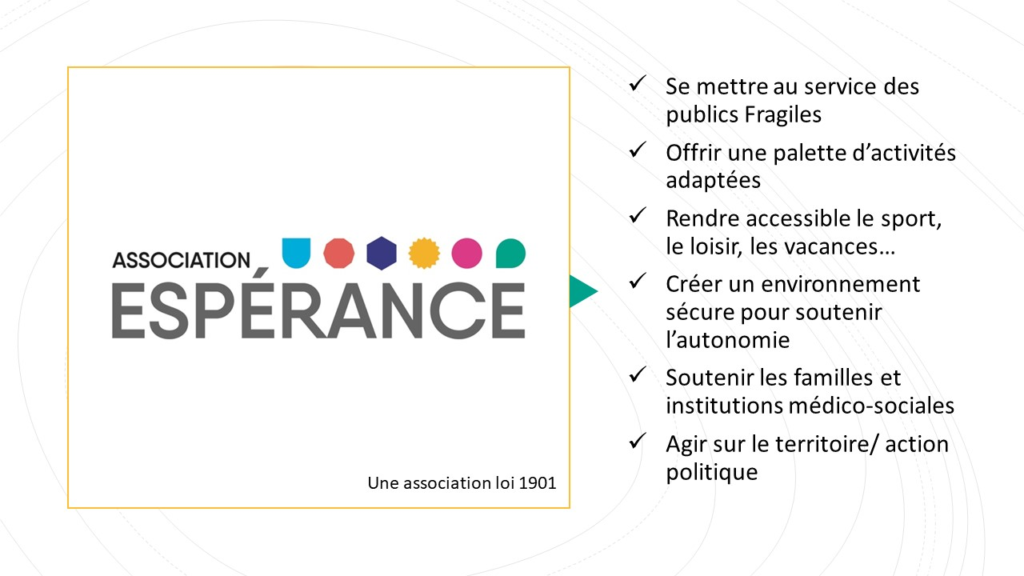 ASSOCIATION
ESPÉRANCE

Une association loi 1901

✓ Se mettre au service des publics Fragiles
✓ Offrir une palette d'activités adaptées
✓ Rendre accessible le sport, le loisir, les vacances…
✓ Créer un environnement sécure pour soutenir l'autonomie
✓ Soutenir les familles et institutions médico-sociales
✓ Agir sur le territoire/ action politique